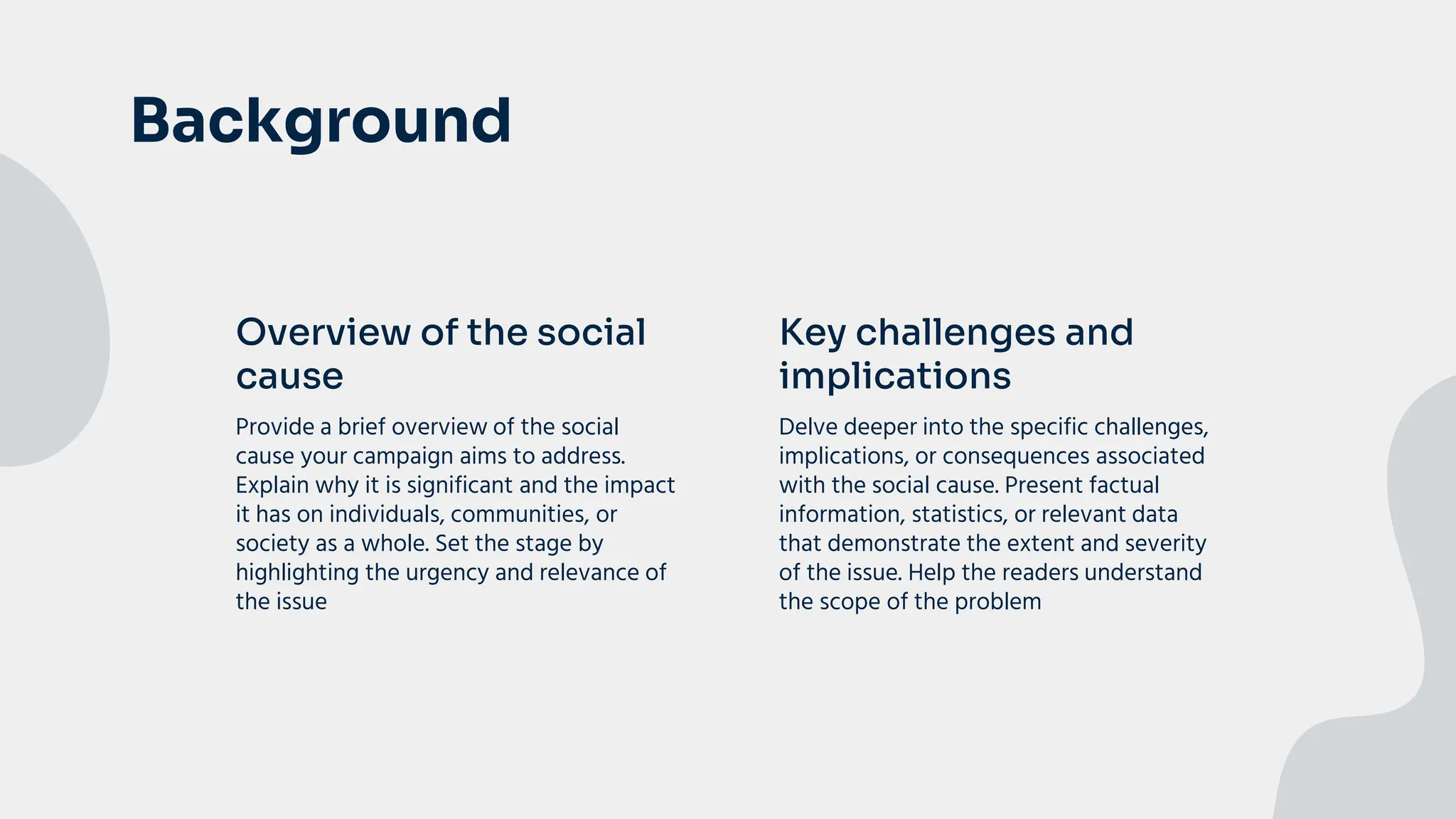 Background

Overview of the social cause

Provide a brief overview of the social cause your campaign aims to address. Explain why it is significant and the impact it has on individuals, communities, or society as a whole. Set the stage by highlighting the urgency and relevance of the issue

Key challenges and implications

Delve deeper into the specific challenges, implications, or consequences associated with the social cause. Present factual information, statistics, or relevant data that demonstrate the extent and severity of the issue. Help the readers understand the scope of the problem